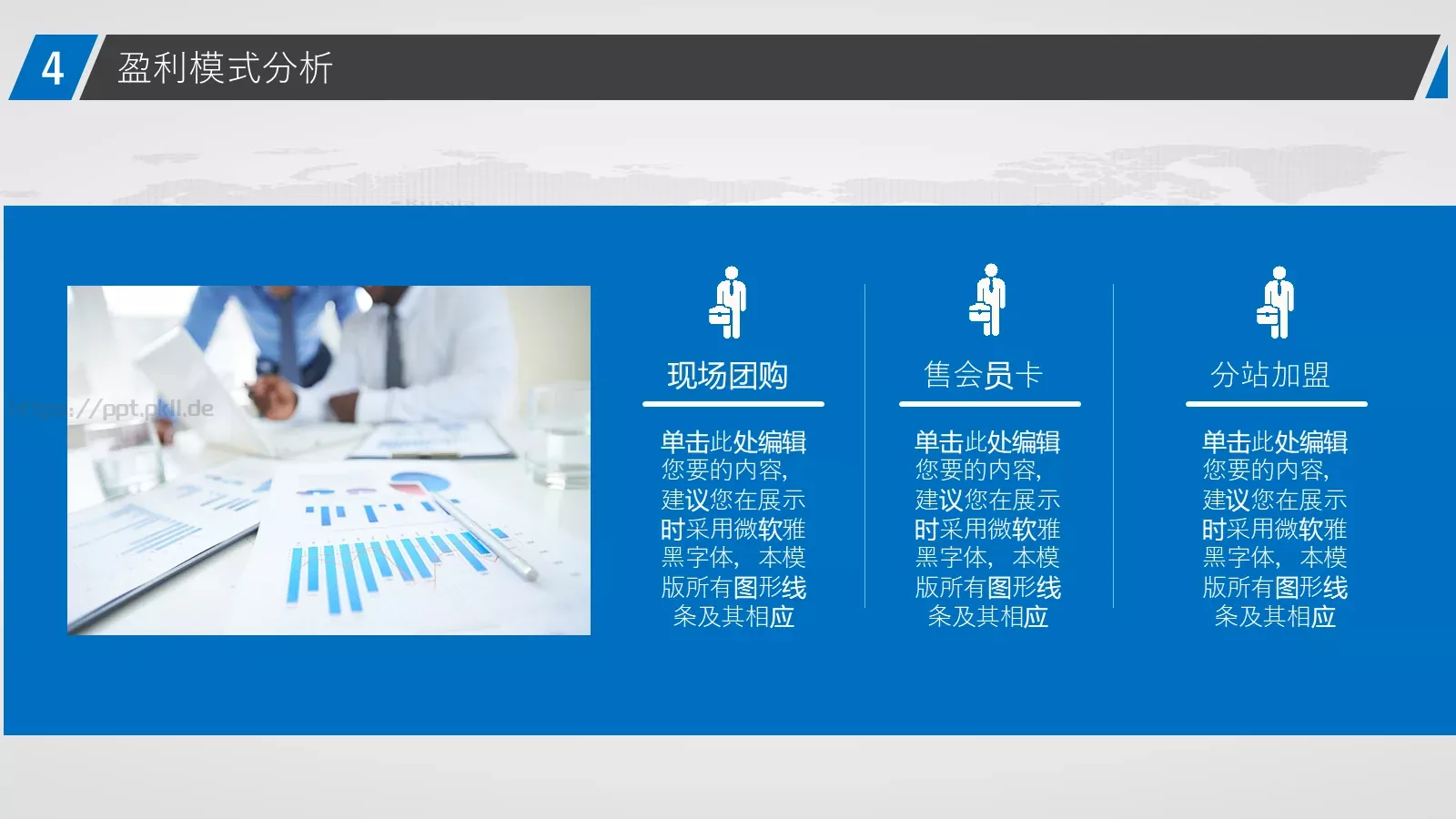 4 盈利模式分析

https://ppt.pkll.de

现场团购

单击此处编辑您要的内容，建议您在展示时采用微软雅黑字体，本模版所有图形线条及其相应

售会员卡

单击此处编辑您要的内容，建议您在展示时采用微软雅黑字体，本模版所有图形线条及其相应

分站加盟

单击此处编辑您要的内容，建议您在展示时采用微软雅黑字体，本模版所有图形线条及其相应